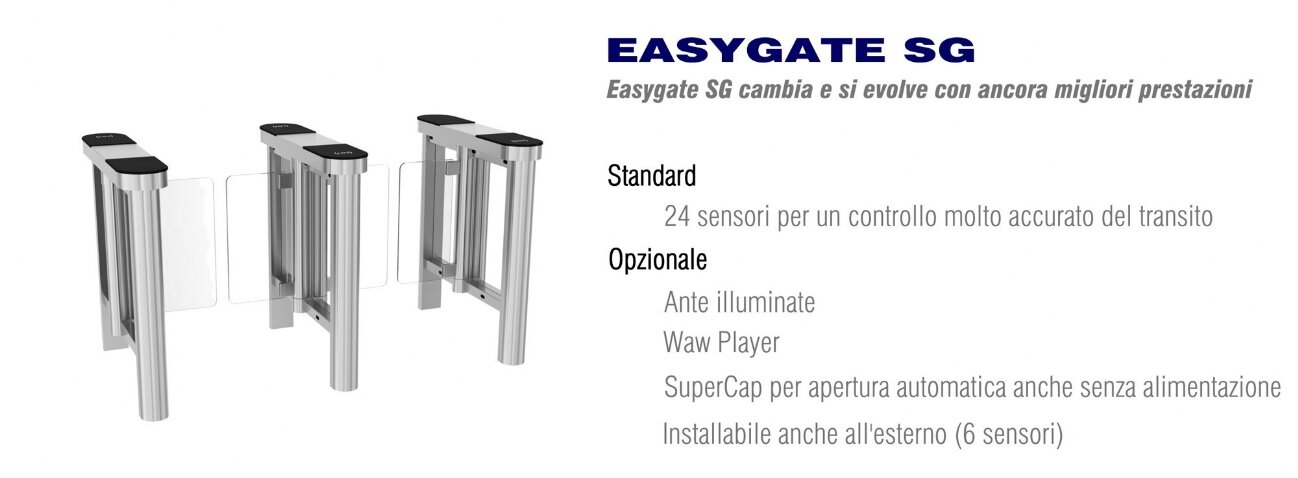 EASYGATE SG

Easygate SG cambia e si evolve con ancora migliori prestazioni

Standard

24 sensori per un controllo molto accurato del transito

Opzionale

Ante illuminate

Waw Player

SuperCap per apertura automatica anche senza alimentazione

Installabile anche all'esterno (6 sensori)